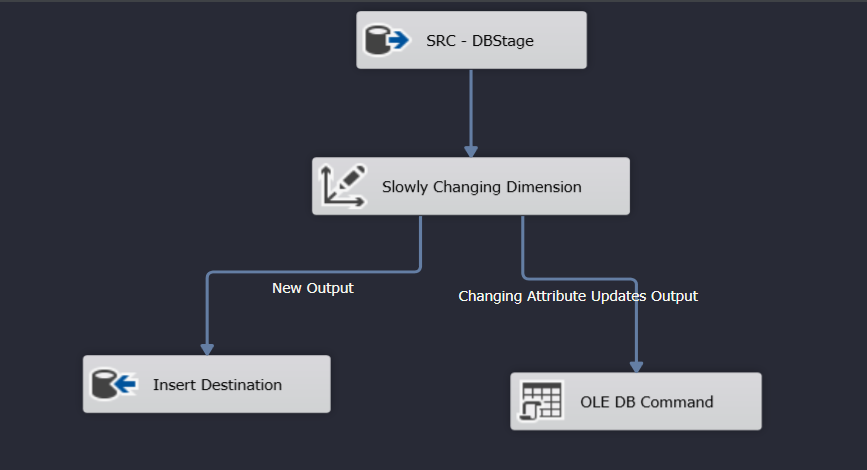 SRC - DBStage

Slowly Changing Dimension

New Output

Changing Attribute Updates Output

Insert Destination

OLE DB Command